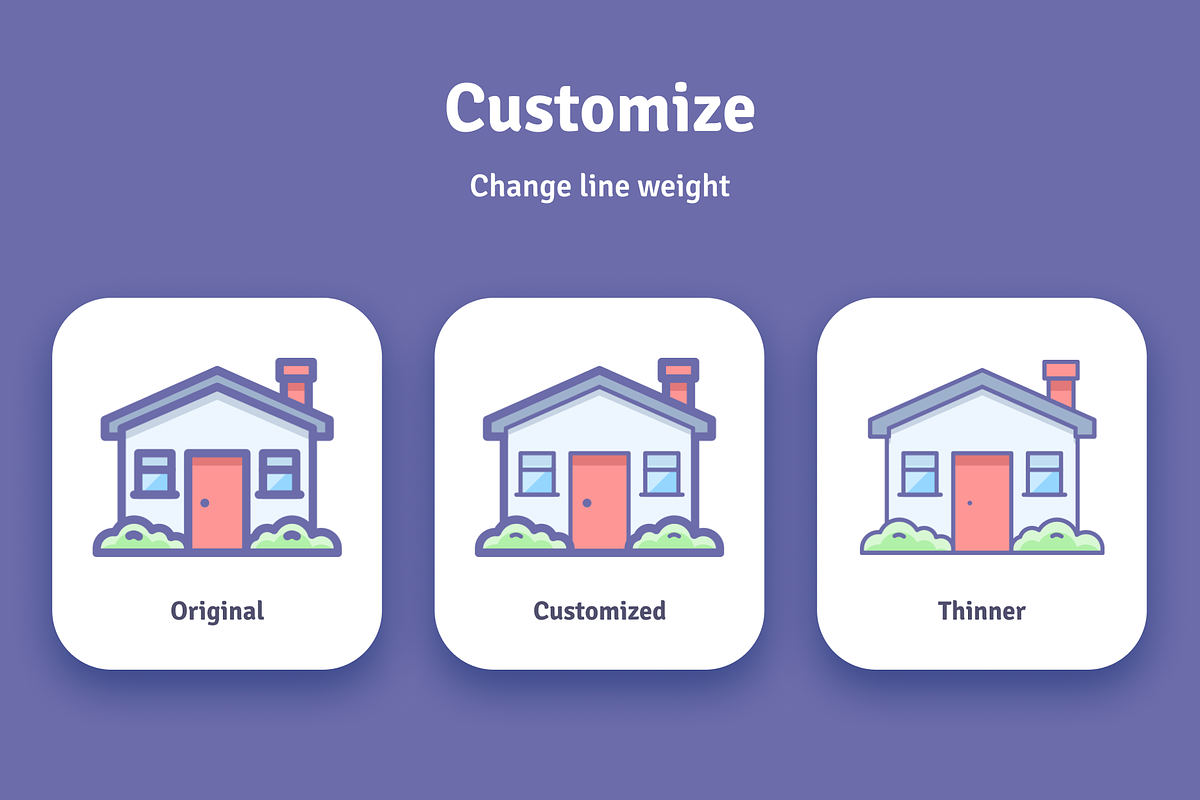 Customize

Change line weight

Original

Customized

Thinner